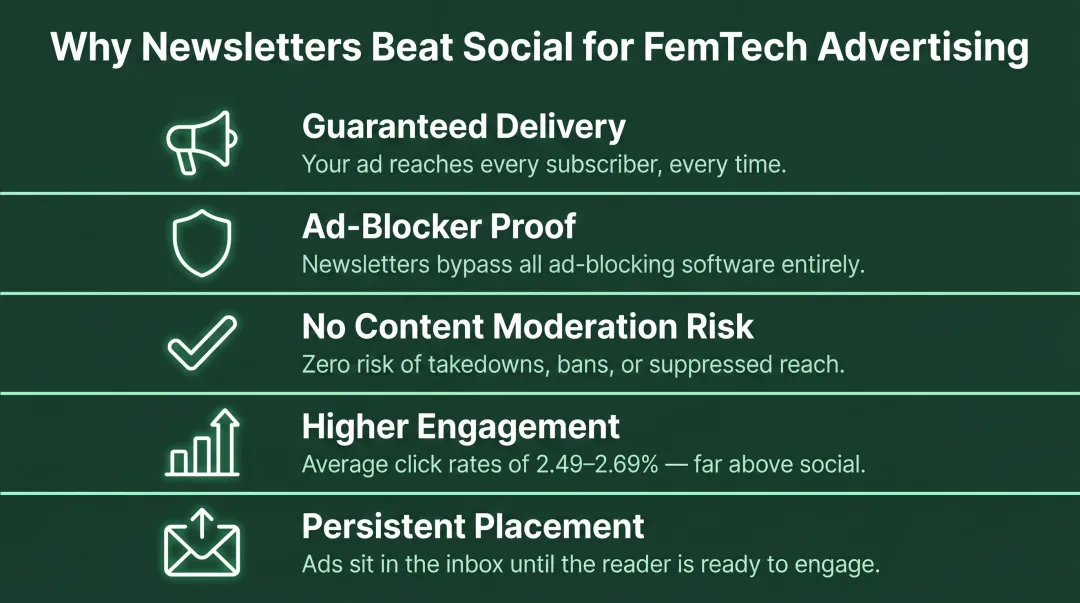 Why Newsletters Beat Social for FemTech Advertising

Guaranteed Delivery
Your ad reaches every subscriber, every time.

Ad-Blocker Proof
Newsletters bypass all ad-blocking software entirely.

No Content Moderation Risk
Zero risk of takedowns, bans, or suppressed reach.

Higher Engagement
Average click rates of 2.49–2.69% — far above social.

Persistent Placement
Ads sit in the inbox until the reader is ready to engage.